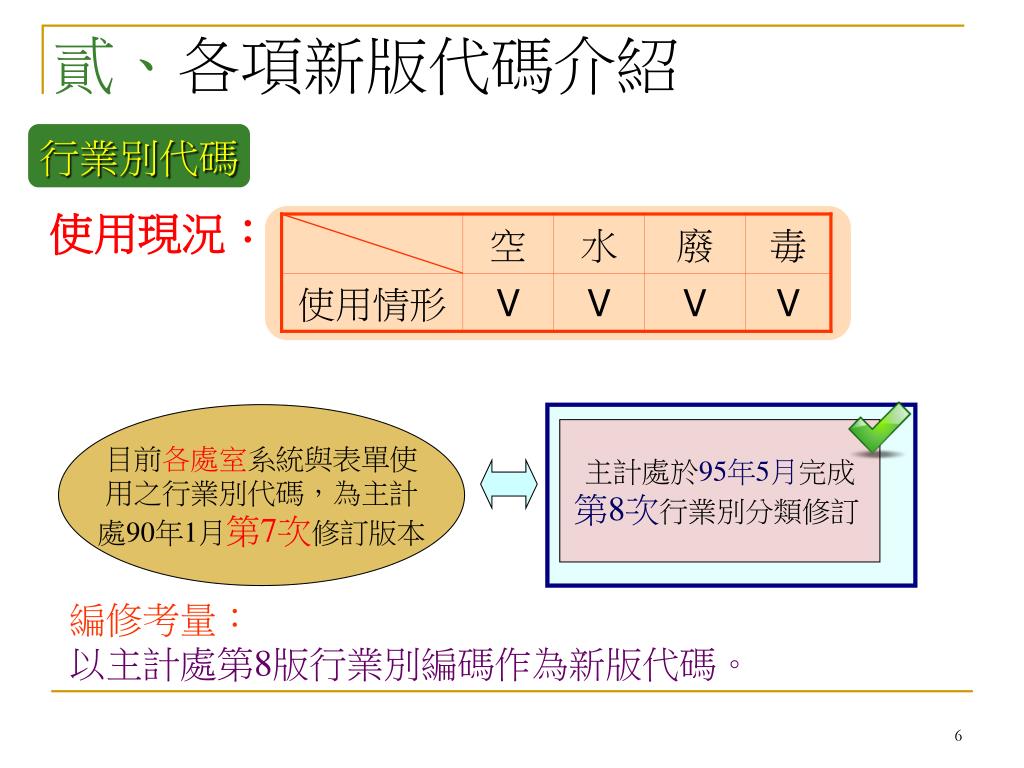 貳、各項新版代碼介紹

行業別代碼

使用現況：

| | 空 | 水 | 廢 | 毒 |
|---|---|---|---|---|
| 使用情形 | V | V | V | V |

目前各處室系統與表單使用之行業別代碼，為主計處90年1月第7次修訂版本

主計處於95年5月完成第8次行業別分類修訂

編修考量：
以主計處第8版行業別編碼作為新版代碼。

6